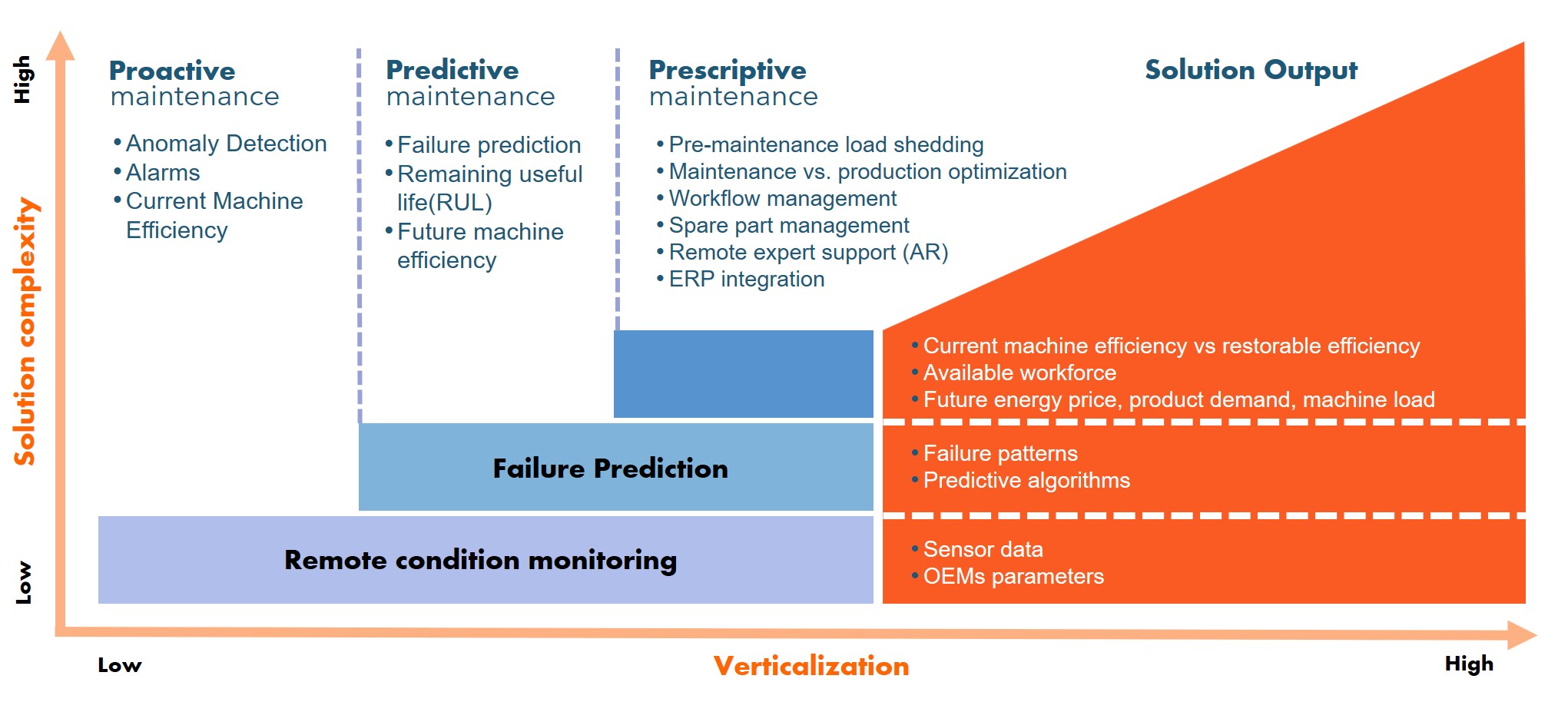 High

Solution complexity

Low

Proactive maintenance

• Anomaly Detection
• Alarms
• Current Machine Efficiency

Predictive maintenance

• Failure prediction
• Remaining useful life(RUL)
• Future machine efficiency

Prescriptive maintenance

• Pre-maintenance load shedding
• Maintenance vs. production optimization
• Workflow management
• Spare part management
• Remote expert support (AR)
• ERP integration

Solution Output

• Current machine efficiency vs restorable efficiency
• Available workforce
• Future energy price, product demand, machine load

Failure Prediction

• Failure patterns
• Predictive algorithms

Remote condition monitoring

• Sensor data
• OEMs parameters

Low

Verticalization

High